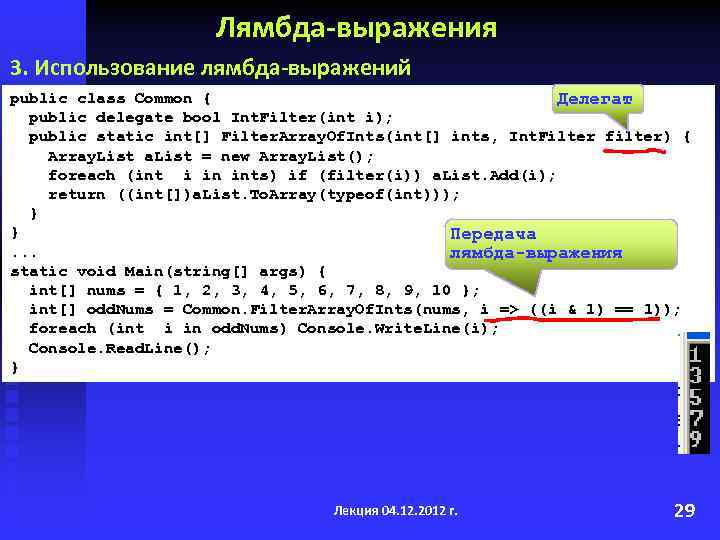 Лямбда-выражения

3. Использование лямбда-выражений

public class Common {
public delegate bool IntFilter(int i);
public static int[] FilterArrayOfInts(int[] ints, IntFilter filter) {
ArrayList aList = new ArrayList();
foreach (int i in ints) if (filter(i)) aList.Add(i);
return ((int[])aList.ToArray(typeof(int)));
}
}
...
static void Main(string[] args) {
int[] nums = { 1, 2, 3, 4, 5, 6, 7, 8, 9, 10 };
int[] oddNums = Common.FilterArrayOfInts(nums, i => ((i & 1) == 1));
foreach (int i in oddNums) Console.WriteLine(i);
Console.ReadLine();
}

Делегат

Передача лямбда-выражения

1
3
5
7
9

Лекция 04.12.2012 г.

29